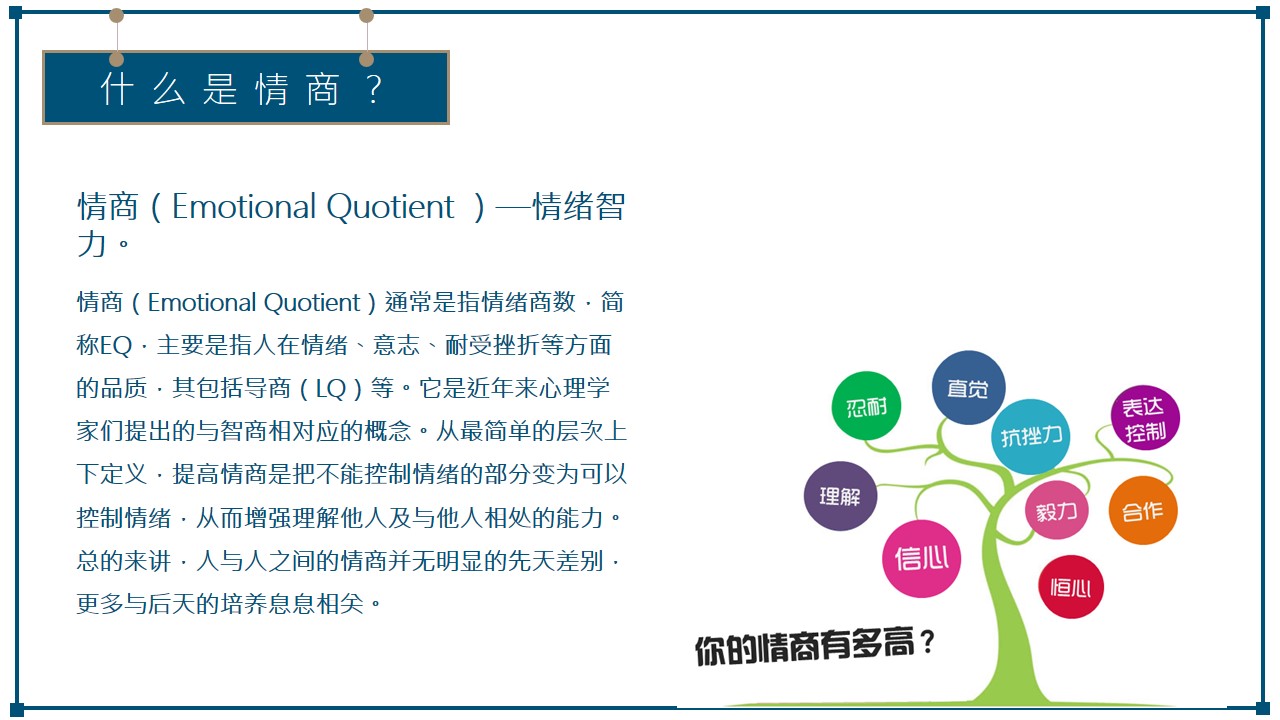 什么是情商？

情商（Emotional Quotient ）—情绪智力。

情商（Emotional Quotient）通常是指情绪商数，简称EQ，主要是指人在情绪、意志、耐受挫折等方面的品质，其包括导商（LQ）等。它是近年来心理学家们提出的与智商相对应的概念。从最简单的层次上下定义，提高情商是把不能控制情绪的部分变为可以控制情绪，从而增强理解他人及与他人相处的能力。总的来讲，人与人之间的情商并无明显的先天差别，更多与后天的培养息息相关。

忍耐
直觉
抗挫力
表达控制
理解
毅力
合作
信心
恒心
你的情商有多高？